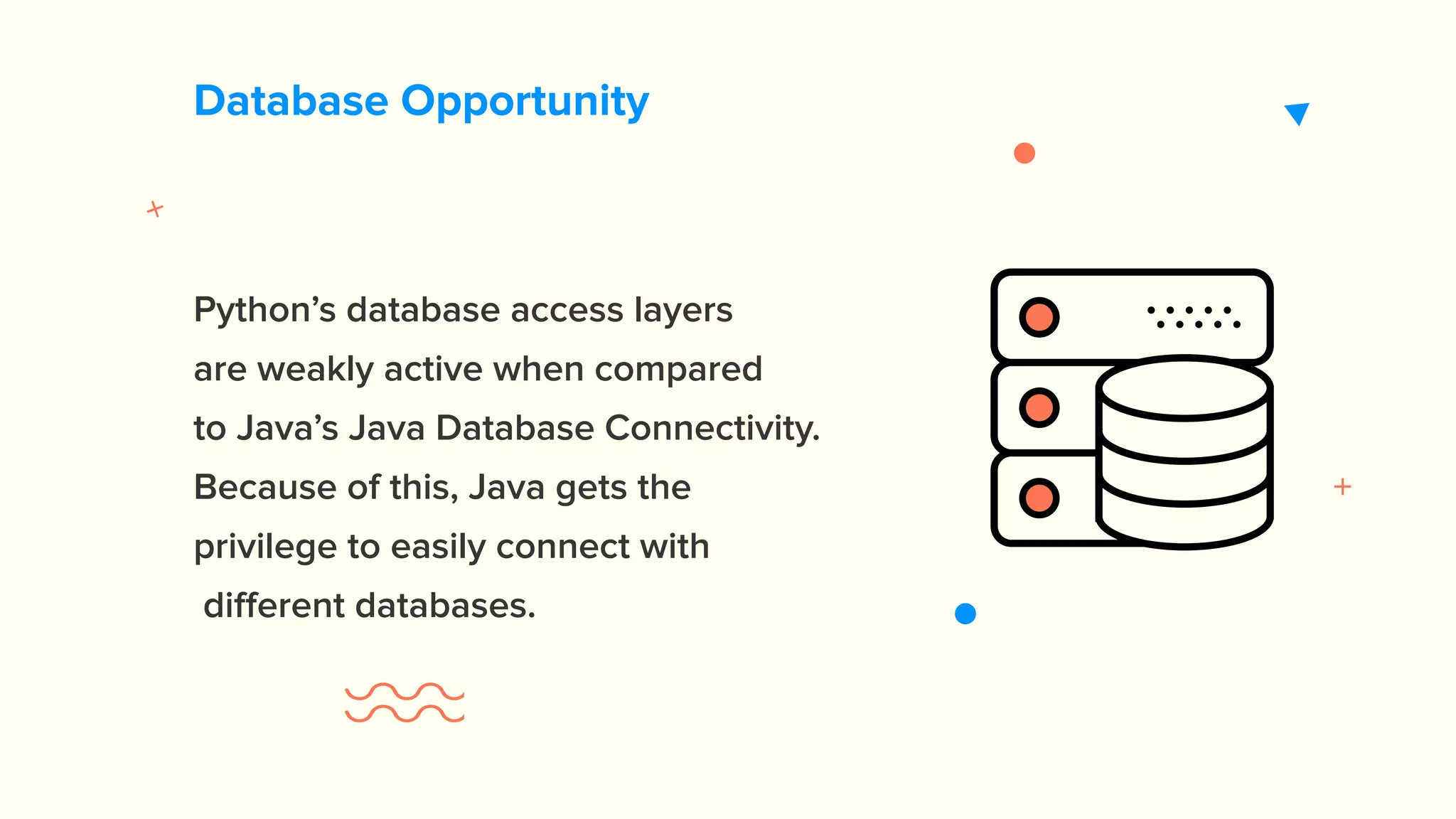 Database Opportunity

Python’s database access layers are weakly active when compared to Java’s Java Database Connectivity. Because of this, Java gets the privilege to easily connect with different databases.